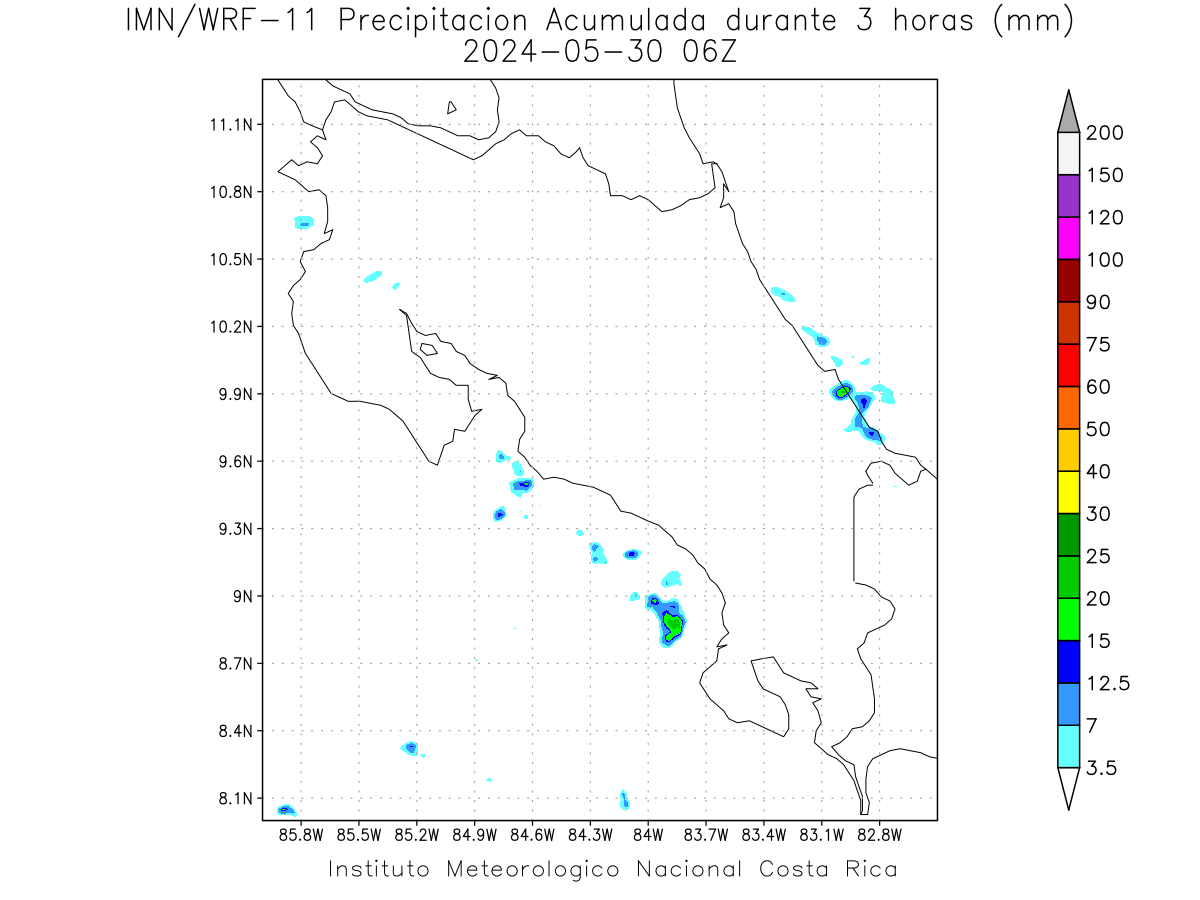 IMN/WRF-11 Precipitacion Acumulada durante 3 horas (mm)
2024-05-30 06Z

11.1N
10.8N
10.5N
10.2N
9.9N
9.6N
9.3N
9N
8.7N
8.4N
8.1N

85.8W 85.5W 85.2W 84.9W 84.6W 84.3W 84W 83.7W 83.4W 83.1W 82.8W

200
150
120
100
90
75
60
50
40
30
25
20
15
12.5
7
3.5

Instituto Meteorologico Nacional Costa Rica